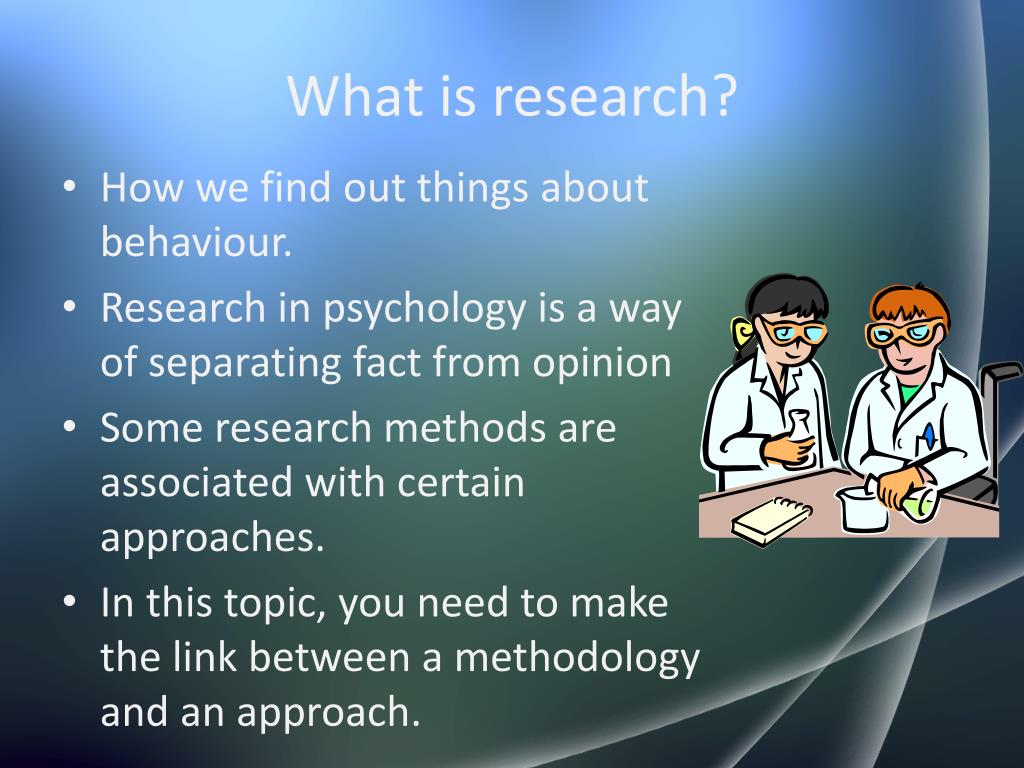 What is research?

• How we find out things about behaviour.
• Research in psychology is a way of separating fact from opinion
• Some research methods are associated with certain approaches.
• In this topic, you need to make the link between a methodology and an approach.